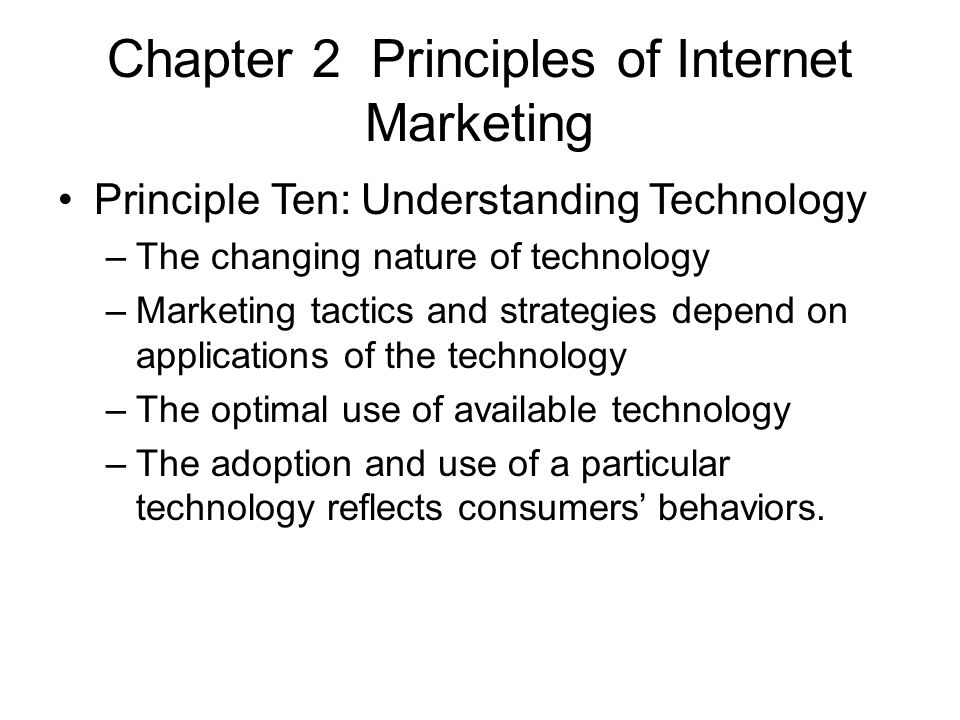 Chapter 2 Principles of Internet Marketing

• Principle Ten: Understanding Technology
– The changing nature of technology
– Marketing tactics and strategies depend on applications of the technology
– The optimal use of available technology
– The adoption and use of a particular technology reflects consumers’ behaviors.